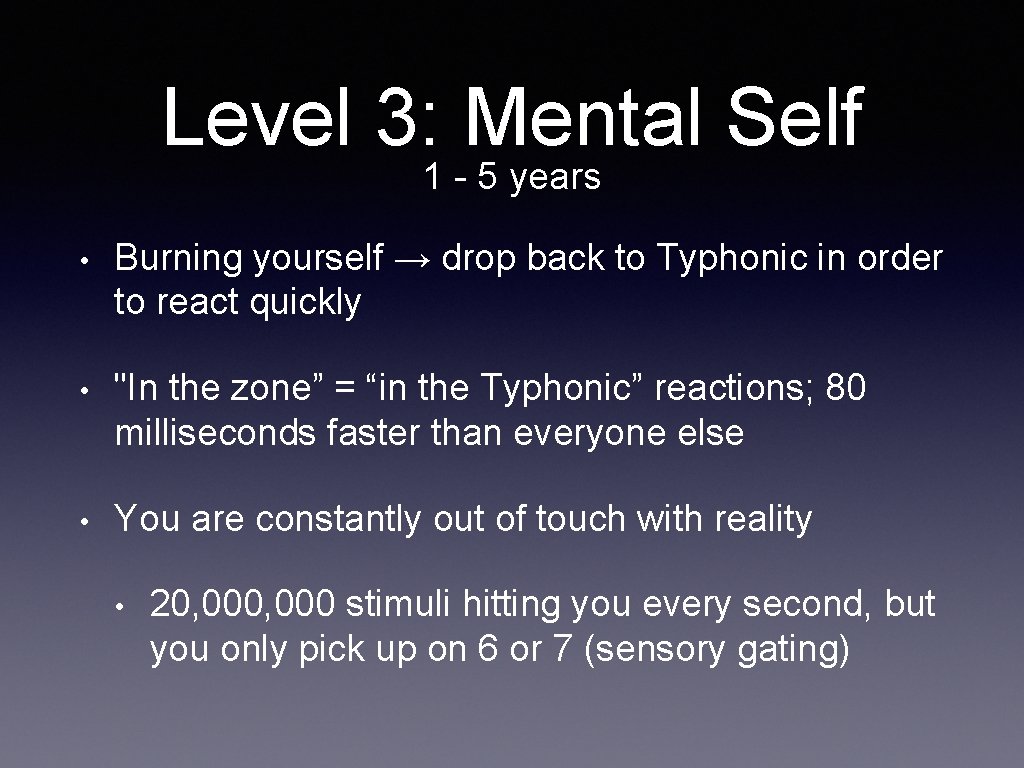 Level 3: Mental Self
1 - 5 years

• Burning yourself → drop back to Typhonic in order to react quickly

• "In the zone” = “in the Typhonic” reactions; 80 milliseconds faster than everyone else

• You are constantly out of touch with reality

• 20, 000, 000 stimuli hitting you every second, but you only pick up on 6 or 7 (sensory gating)